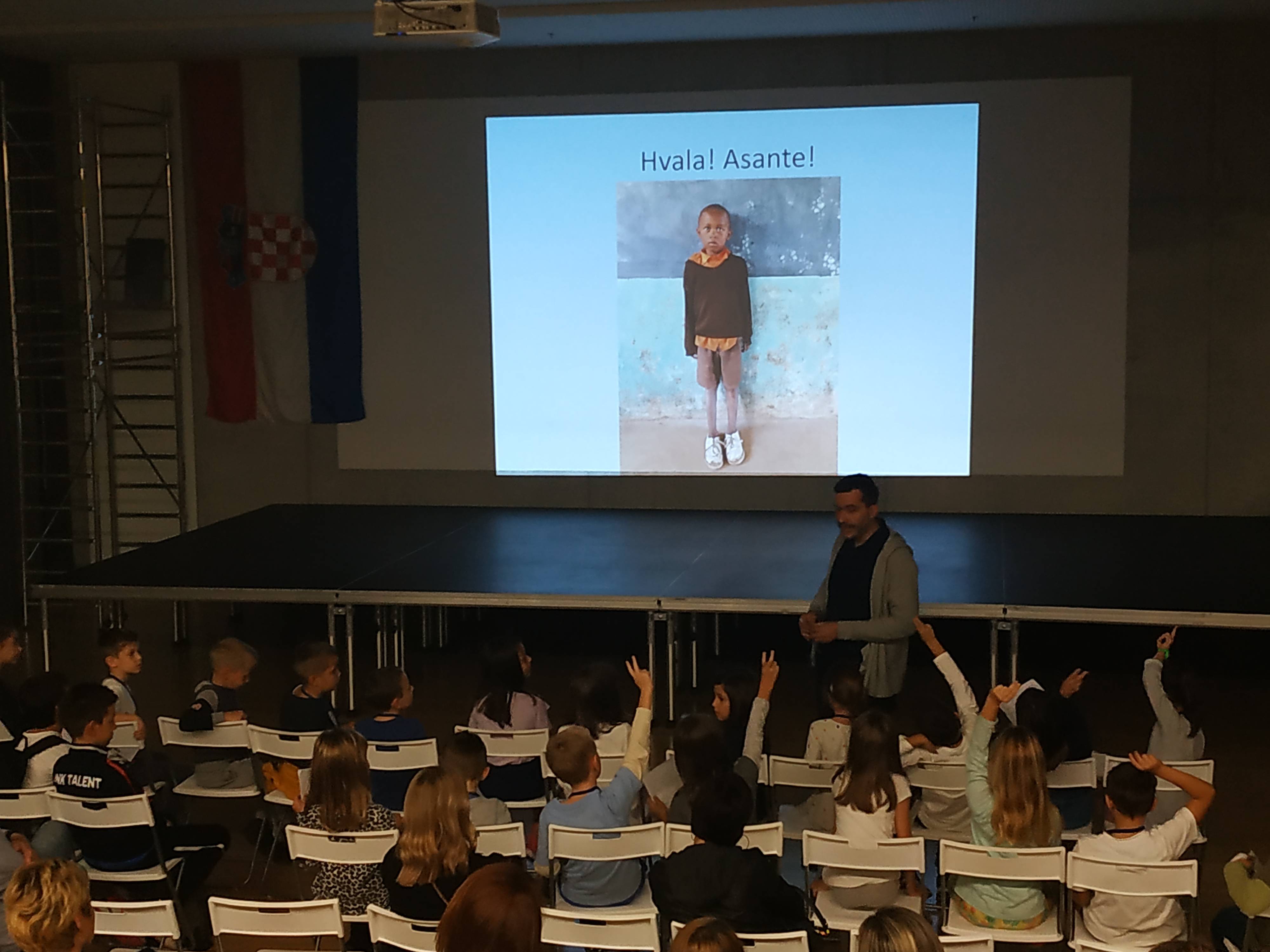 Hvala! Asante!

NK TALENT